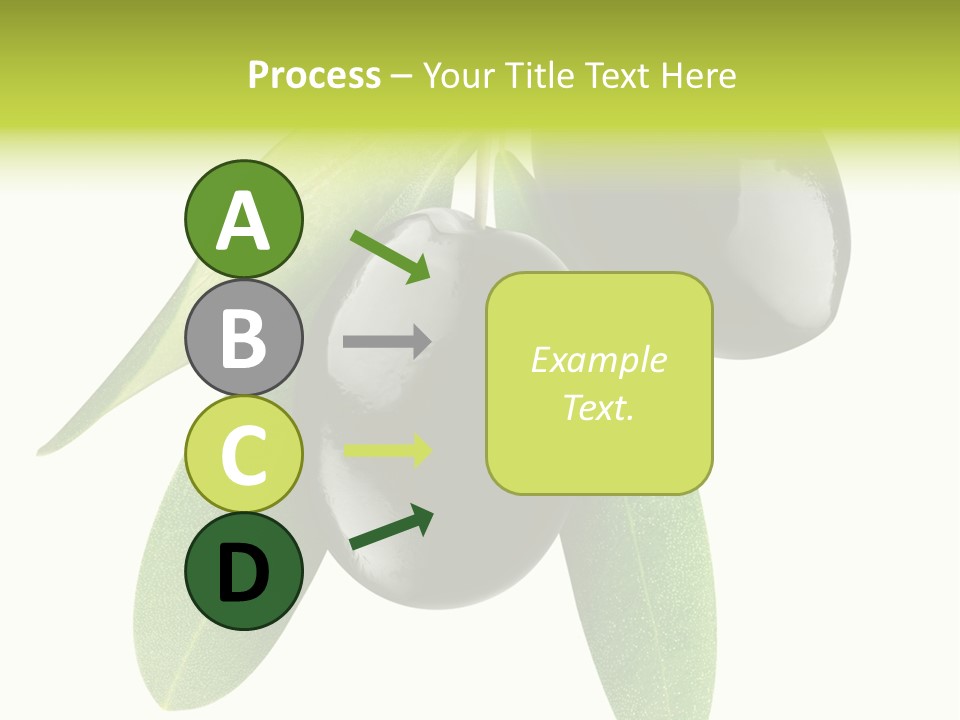 Process – Your Title Text Here

A

B

C

D

Example Text.